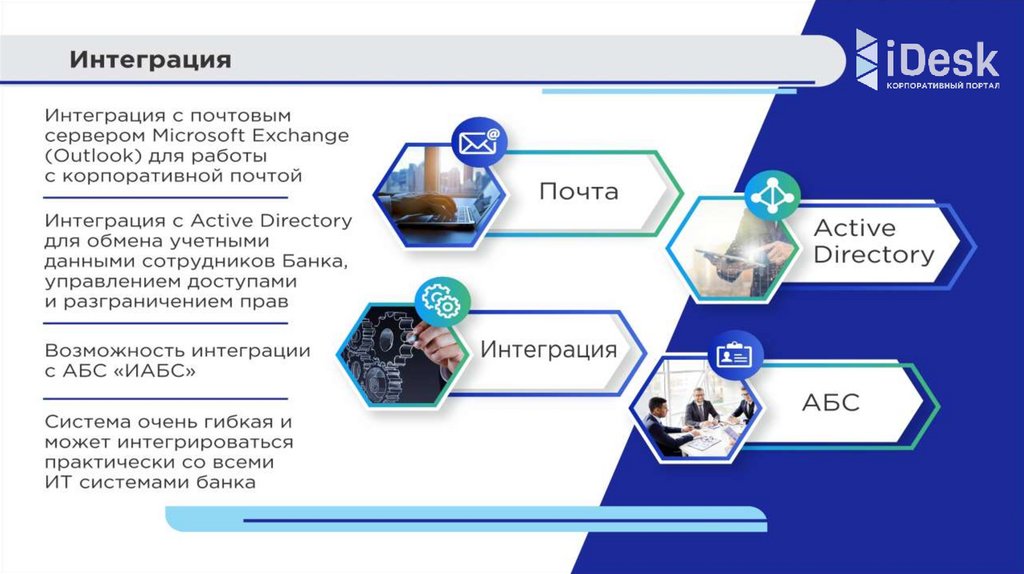 Интеграция

iDesk
КОРПОРАТИВНЫЙ ПОРТАЛ

Интеграция с почтовым сервером Microsoft Exchange (Outlook) для работы с корпоративной почтой

Интеграция с Active Directory для обмена учетными данными сотрудников Банка, управлением доступами и разграничением прав

Возможность интеграции с АБС «ИАБС»

Система очень гибкая и может интегрироваться практически со всеми ИТ системами банка

Почта

Active Directory

Интеграция

АБС